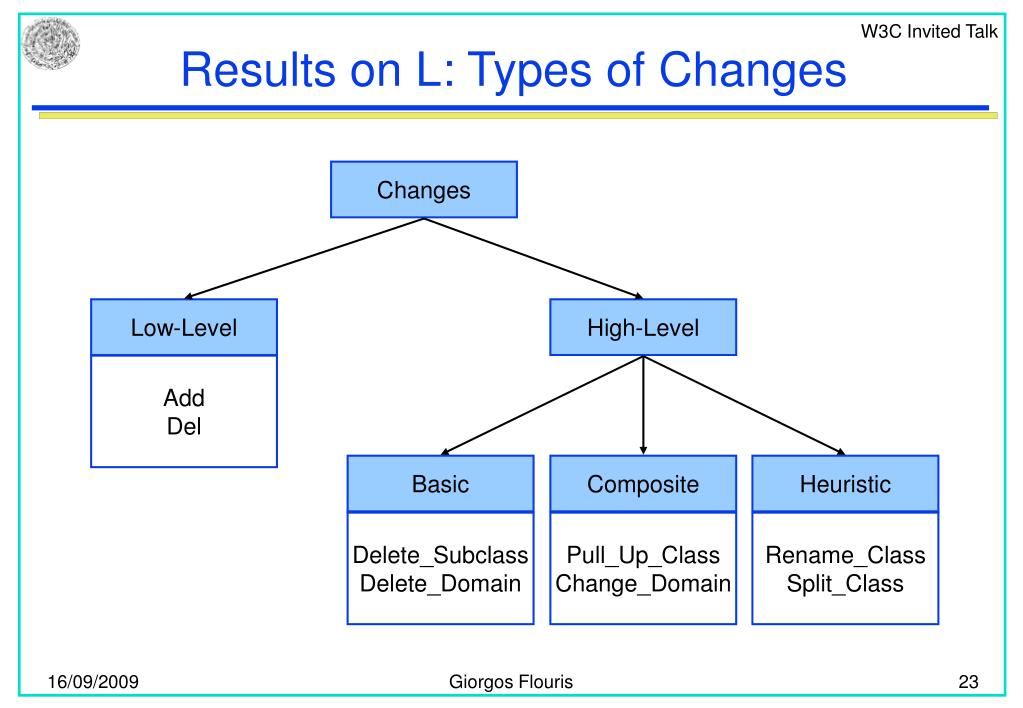 W3C Invited Talk

Results on L: Types of Changes

Changes

Low-Level

Add
Del

High-Level

Basic

Delete_Subclass
Delete_Domain

Composite

Pull_Up_Class
Change_Domain

Heuristic

Rename_Class
Split_Class

16/09/2009

Giorgos Flouris

23